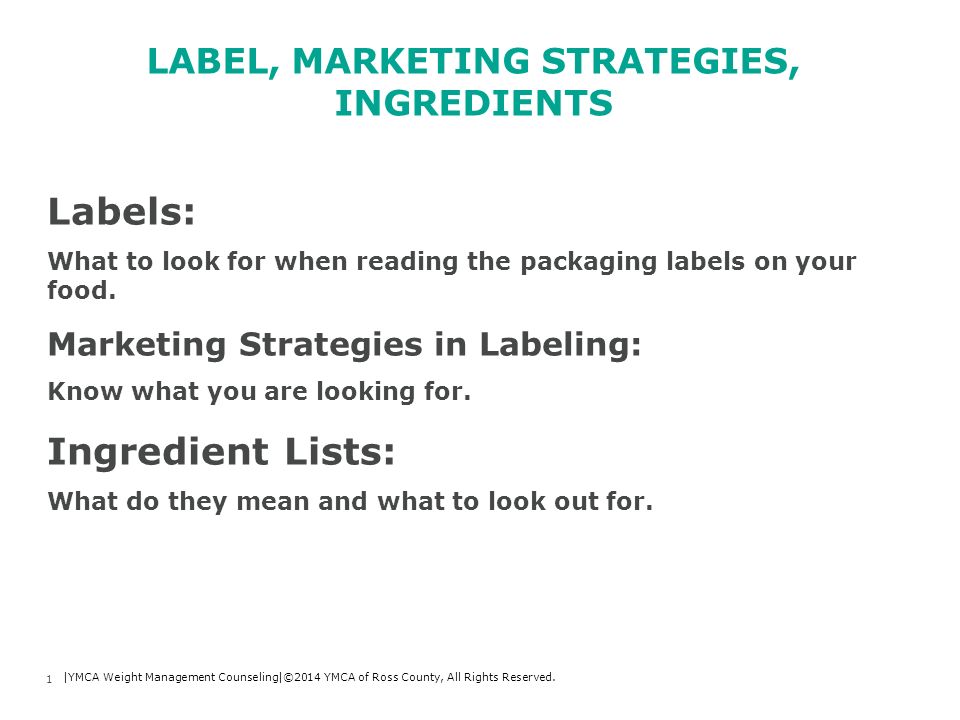 LABEL, MARKETING STRATEGIES, INGREDIENTS

Labels:

What to look for when reading the packaging labels on your food.

Marketing Strategies in Labeling:

Know what you are looking for.

Ingredient Lists:

What do they mean and what to look out for.

1 |YMCA Weight Management Counseling|©2014 YMCA of Ross County, All Rights Reserved.